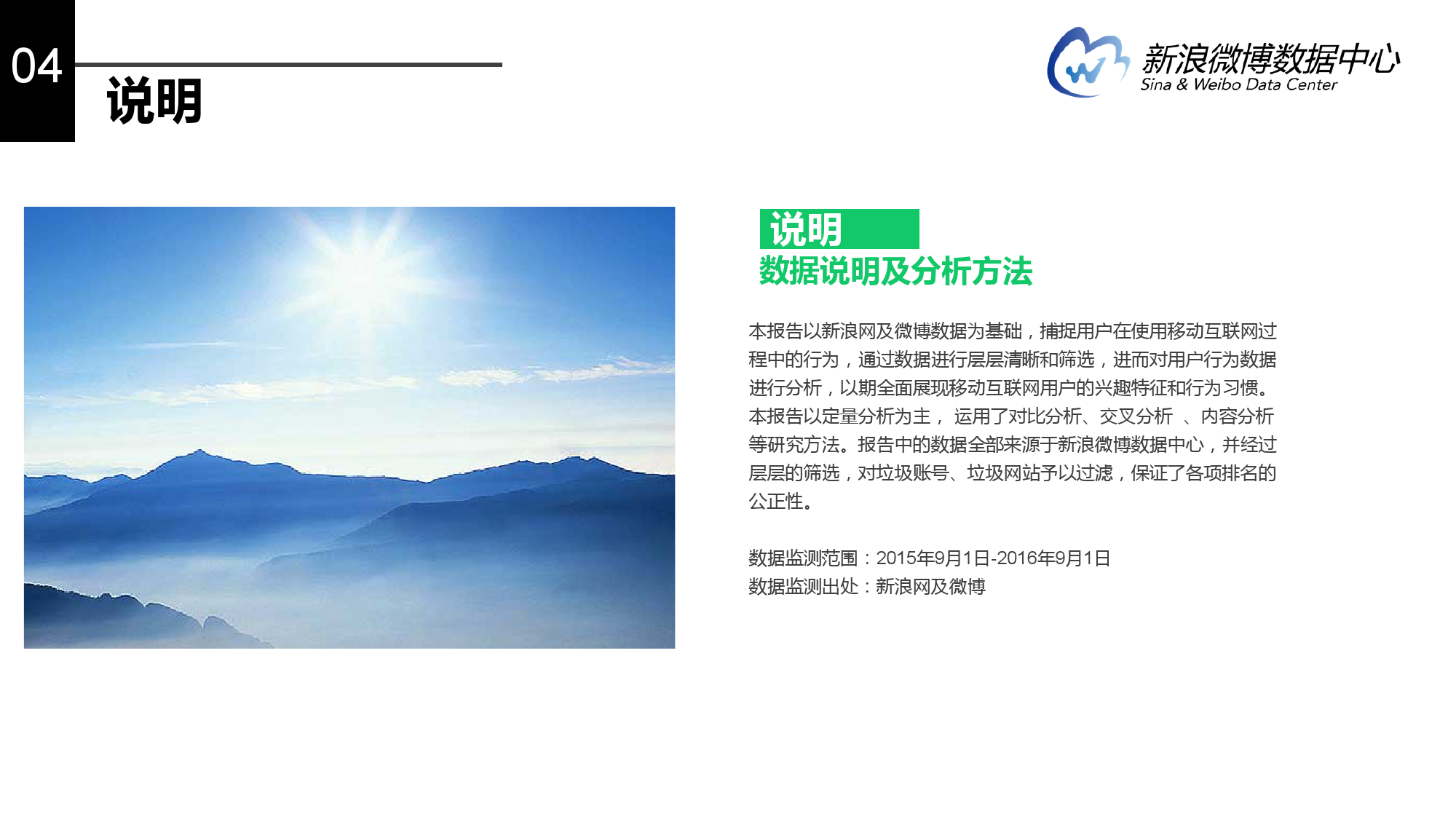 04
说明

新浪微博数据中心
Sina & Weibo Data Center

说明
数据说明及分析方法

本报告以新浪网及微博数据为基础，捕捉用户在使用移动互联网过程中的行为，通过数据进行层层清晰和筛选，进而对用户行为数据进行分析，以期全面展现移动互联网用户的兴趣特征和行为习惯。本报告以定量分析为主， 运用了对比分析、交叉分析 、内容分析等研究方法。报告中的数据全部来源于新浪微博数据中心，并经过层层的筛选，对垃圾账号、垃圾网站予以过滤，保证了各项排名的公正性。

数据监测范围：2015年9月1日-2016年9月1日
数据监测出处：新浪网及微博